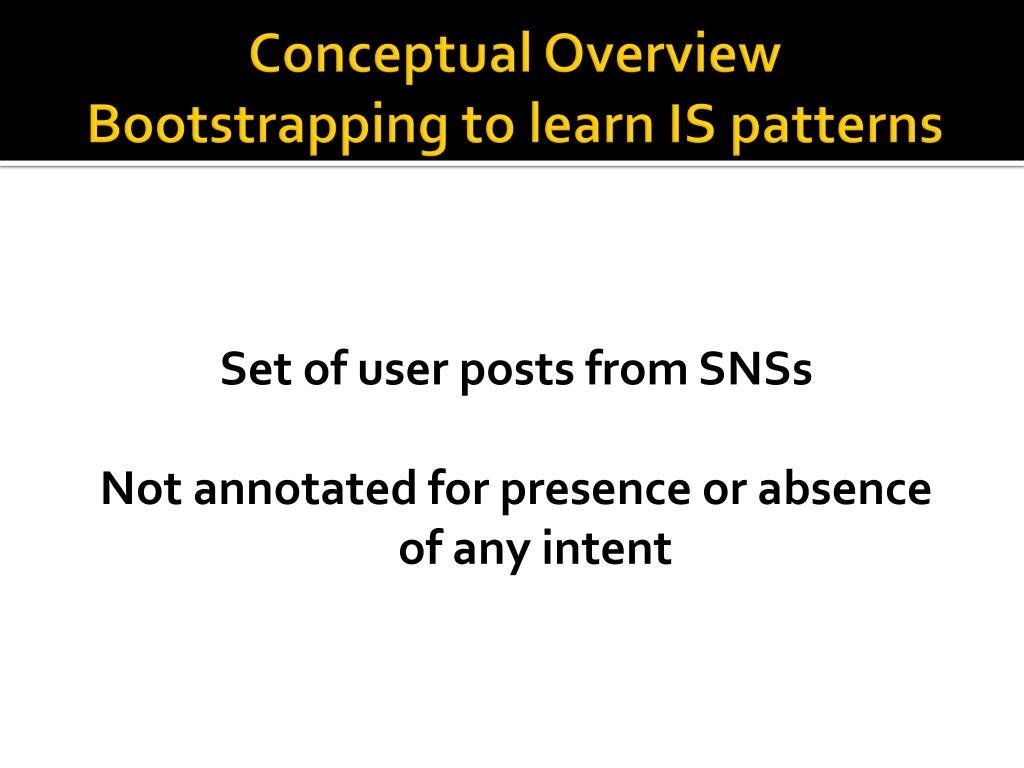 Conceptual Overview
Bootstrapping to learn IS patterns

Set of user posts from SNSs

Not annotated for presence or absence of any intent